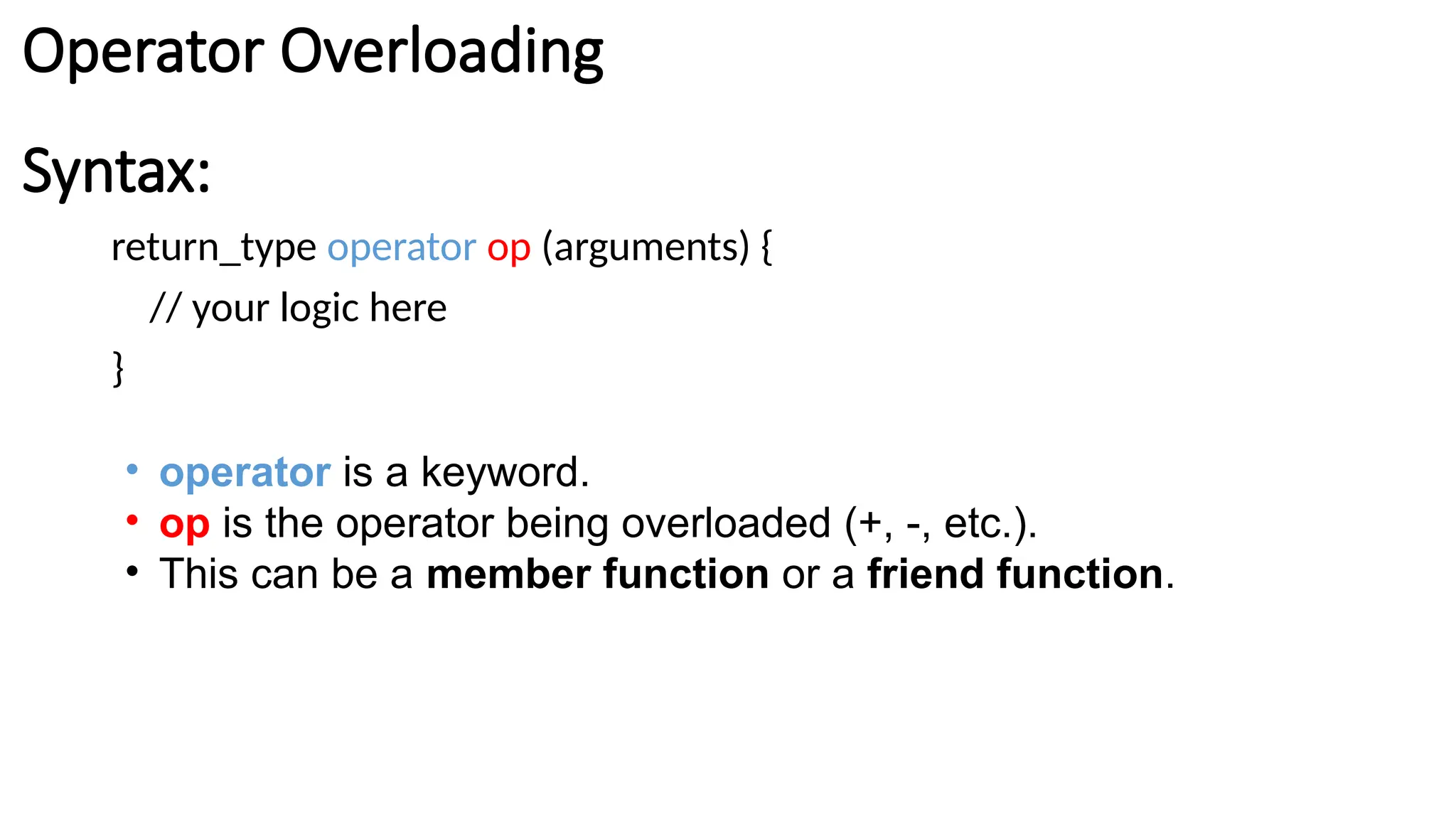 Operator Overloading

Syntax:

return_type operator op (arguments) {
// your logic here
}

• operator is a keyword.
• op is the operator being overloaded (+, -, etc.).
• This can be a member function or a friend function.